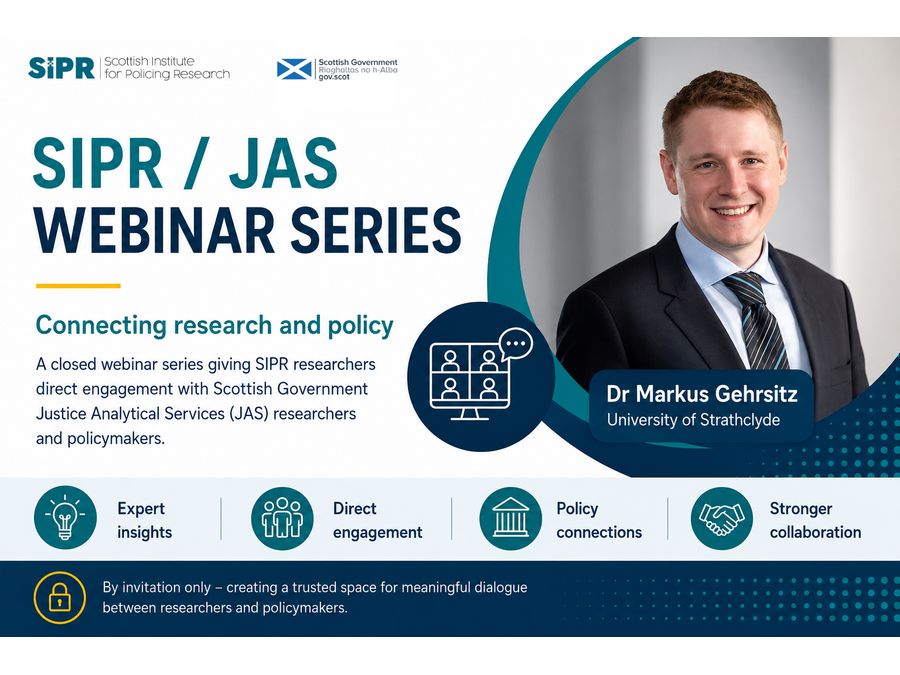 SIPR Scottish Institute for Policing Research

Scottish Government Riaghaltas na h-Alba gov.scot

SIPR / JAS
WEBINAR SERIES

Connecting research and policy

A closed webinar series giving SIPR researchers direct engagement with Scottish Government Justice Analytical Services (JAS) researchers and policymakers.

Dr Markus Gehrsitz
University of Strathclyde

Expert insights

Direct engagement

Policy connections

Stronger collaboration

By invitation only – creating a trusted space for meaningful dialogue between researchers and policymakers.